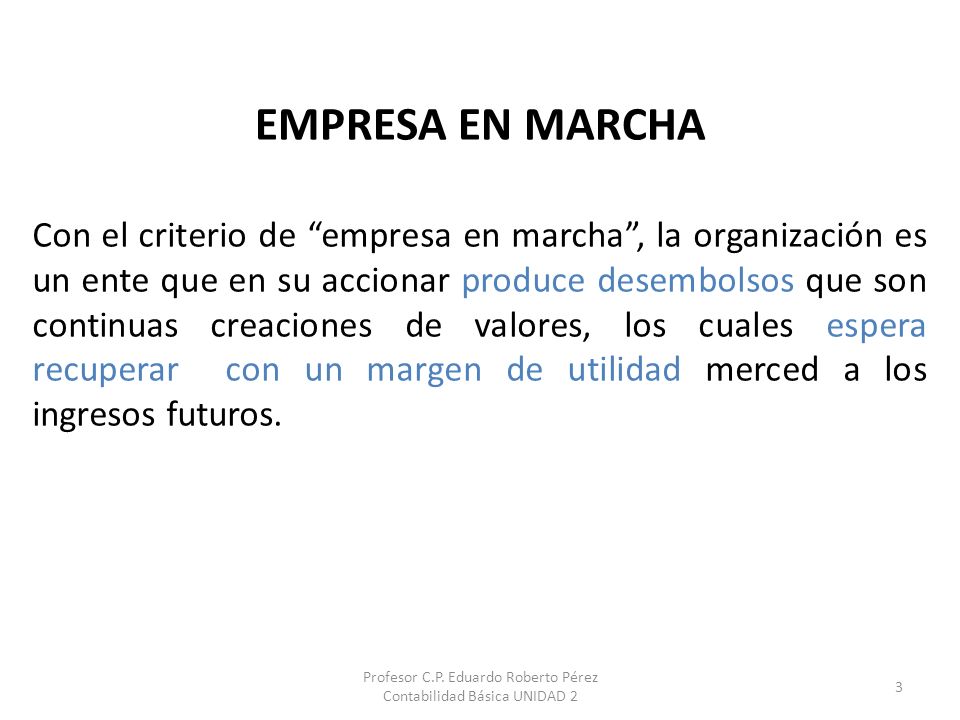 EMPRESA EN MARCHA

Con el criterio de “empresa en marcha”, la organización es un ente que en su accionar produce desembolsos que son continuas creaciones de valores, los cuales espera recuperar con un margen de utilidad merced a los ingresos futuros.

Profesor C.P. Eduardo Roberto Pérez
Contabilidad Básica UNIDAD 2

3